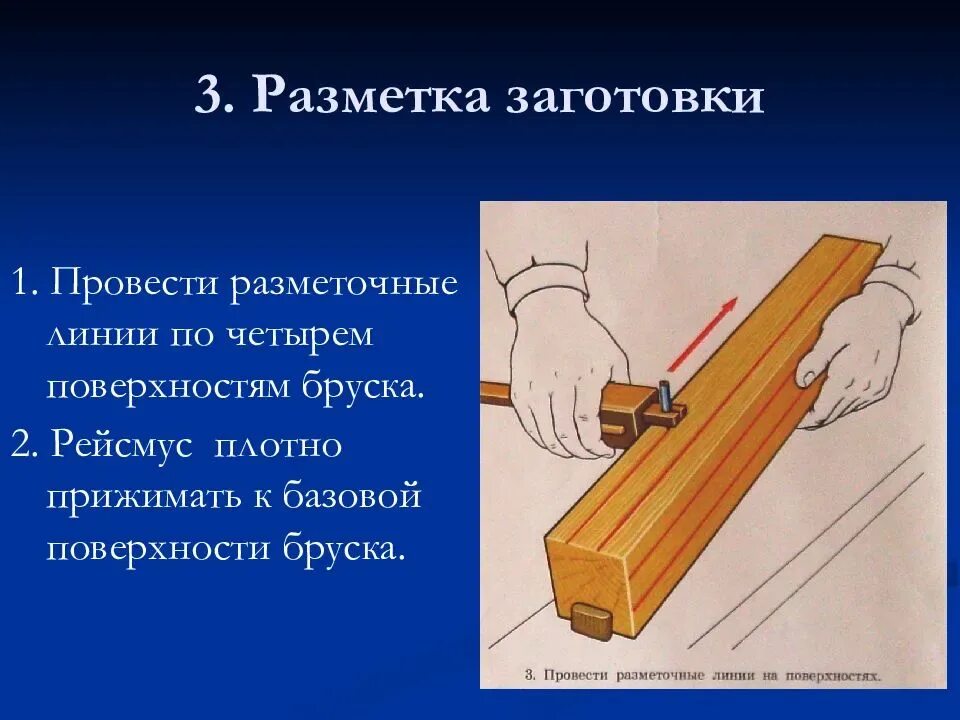 3. Разметка заготовки

1. Провести разметочные линии по четырем поверхностям бруска.

2. Рейсмус плотно прижимать к базовой поверхности бруска.

3. Провести разметочные линии на поверхностях.